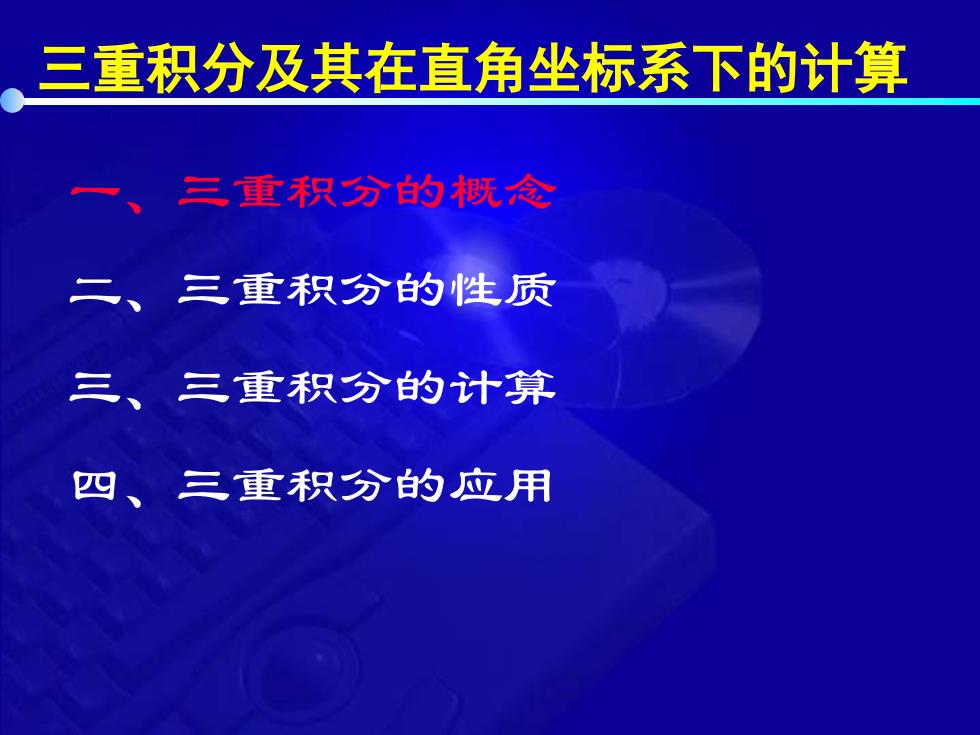 三重积分及其在直角坐标系下的计算

一、三重积分的概念

二、三重积分的性质

三、三重积分的计算

四、三重积分的应用